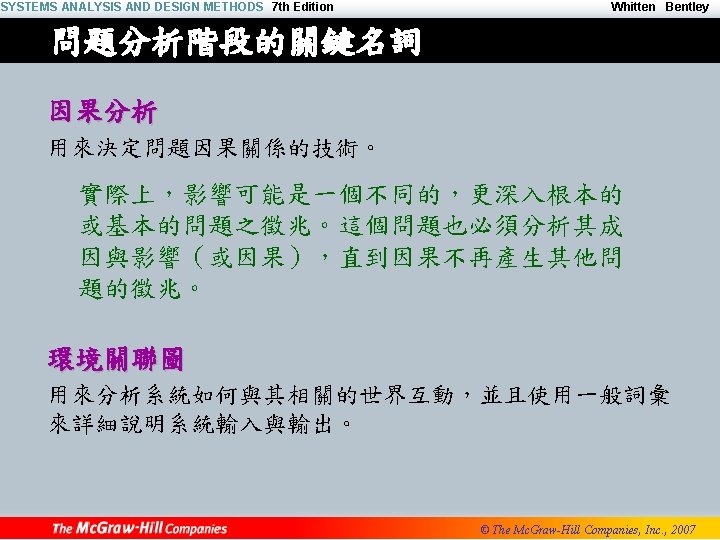 SYSTEMS ANALYSIS AND DESIGN METHODS 7th Edition

Whitten Bentley

問題分析階段的關鍵名詞

因果分析

用來決定問題因果關係的技術。

實際上，影響可能是一個不同的，更深入根本的或基本的問題之徵兆。這個問題也必須分析其成因與影響（或因果），直到因果不再產生其他問題的徵兆。

環境關聯圖

用來分析系統如何與其相關的世界互動，並且使用一般詞彙來詳細說明系統輸入與輸出。

The McGraw-Hill Companies

© The McGraw-Hill Companies, Inc., 2007